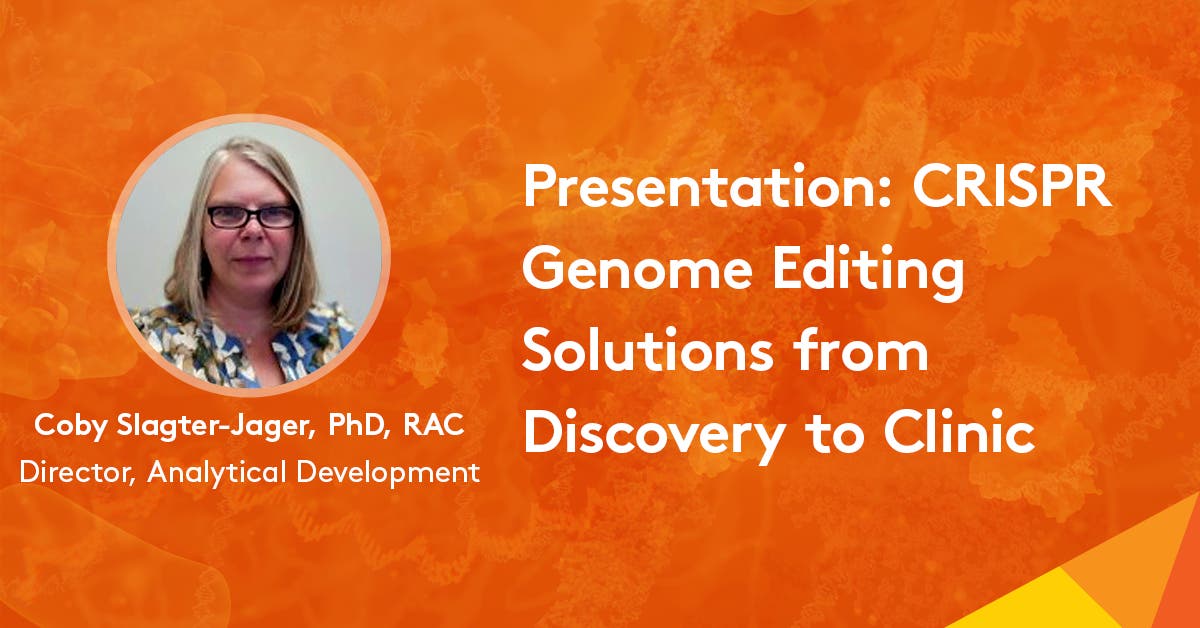 Coby Slagter-Jager, PhD, RAC
Director, Analytical Development

Presentation: CRISPR Genome Editing Solutions from Discovery to Clinic